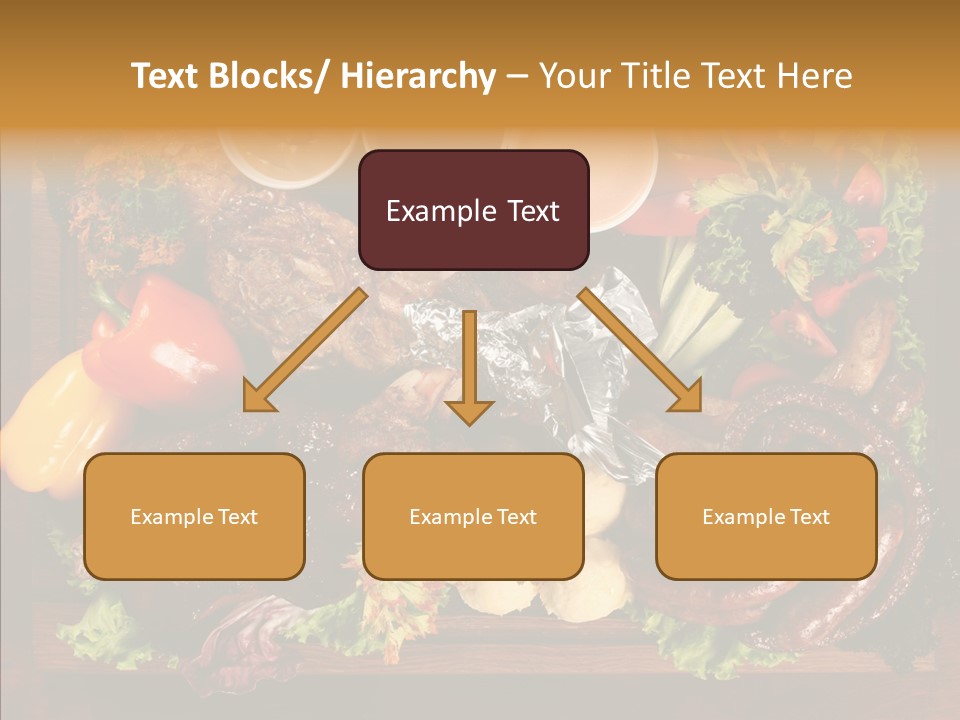 Text Blocks/ Hierarchy – Your Title Text Here

Example Text

Example Text

Example Text

Example Text